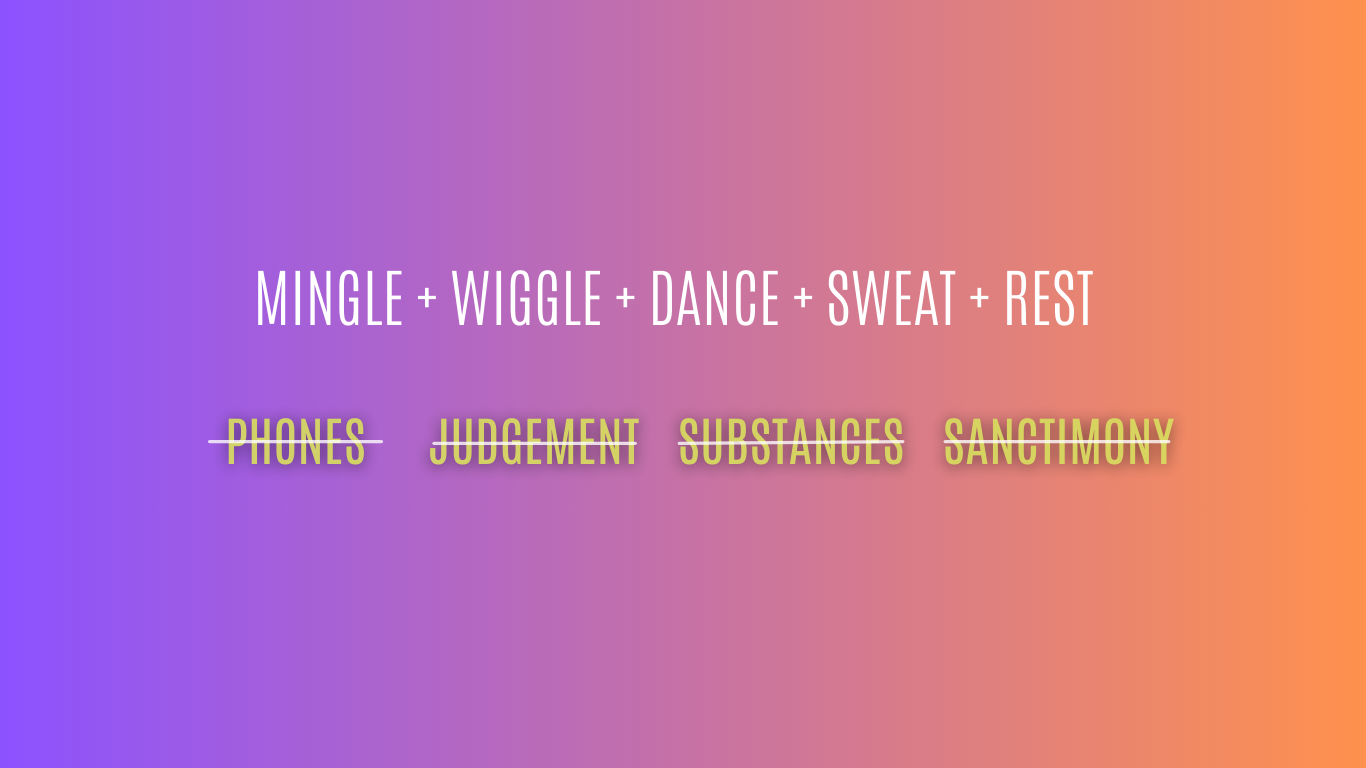 MINGLE + WIGGLE + DANCE + SWEAT + REST

~~PHONES~~ ~~JUDGEMENT~~ ~~SUBSTANCES~~ ~~SANCTIMONY~~